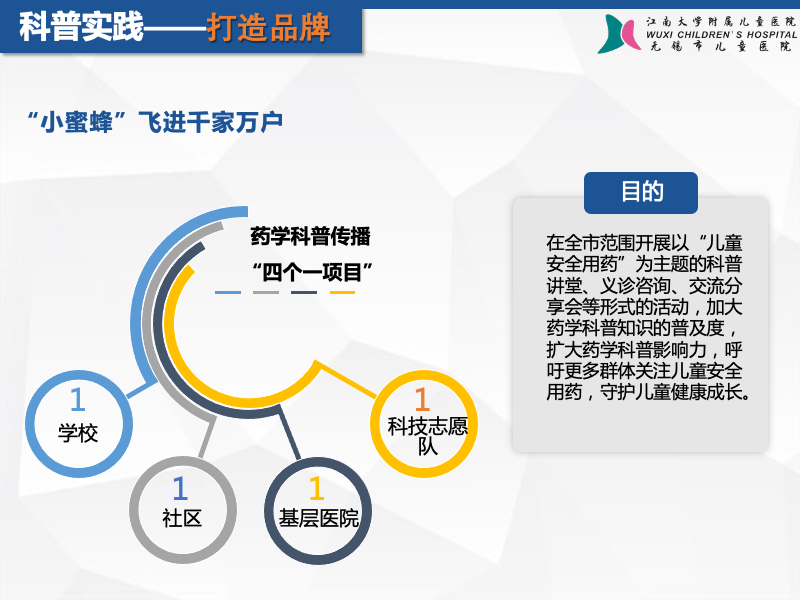 科普实践——打造品牌

江南大学附属儿童医院
WUXI CHILDREN'S HOSPITAL
无锡市儿童医院

“小蜜蜂”飞进千家万户

药学科普传播
“四个一项目”

1
学校

1
社区

1
基层医院

1
科技志愿队

目的

在全市范围开展以“儿童安全用药”为主题的科普讲堂、义诊咨询、交流分享会等形式的活动，加大药学科普知识的普及度，扩大药学科普影响力，呼吁更多群体关注儿童安全用药，守护儿童健康成长。